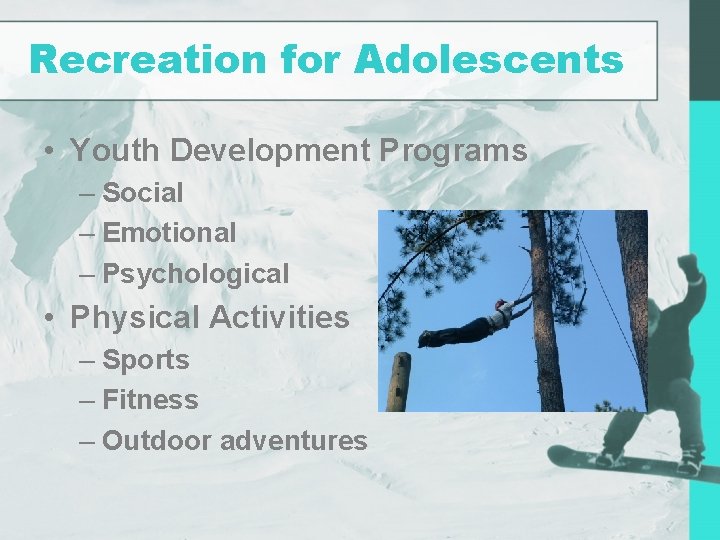 Recreation for Adolescents

• Youth Development Programs
– Social
– Emotional
– Psychological
• Physical Activities
– Sports
– Fitness
– Outdoor adventures